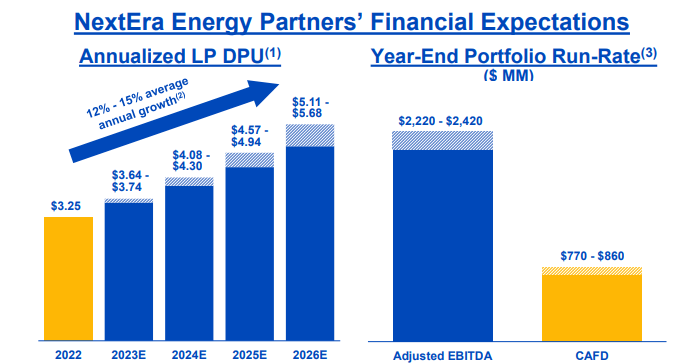 NextEra Energy Partners' Financial Expectations

Annualized LP DPU$^{(1)}$

12% - 15% average annual growth$^{(2)}$

$3.25

$3.64 - $3.74

$4.08 - $4.30

$4.57 - $4.94

$5.11 - $5.68

2022

2023E

2024E

2025E

2026E

Year-End Portfolio Run-Rate$^{(3)}$
($ MM)

$2,220 - $2,420

$770 - $860

Adjusted EBITDA

CAFD